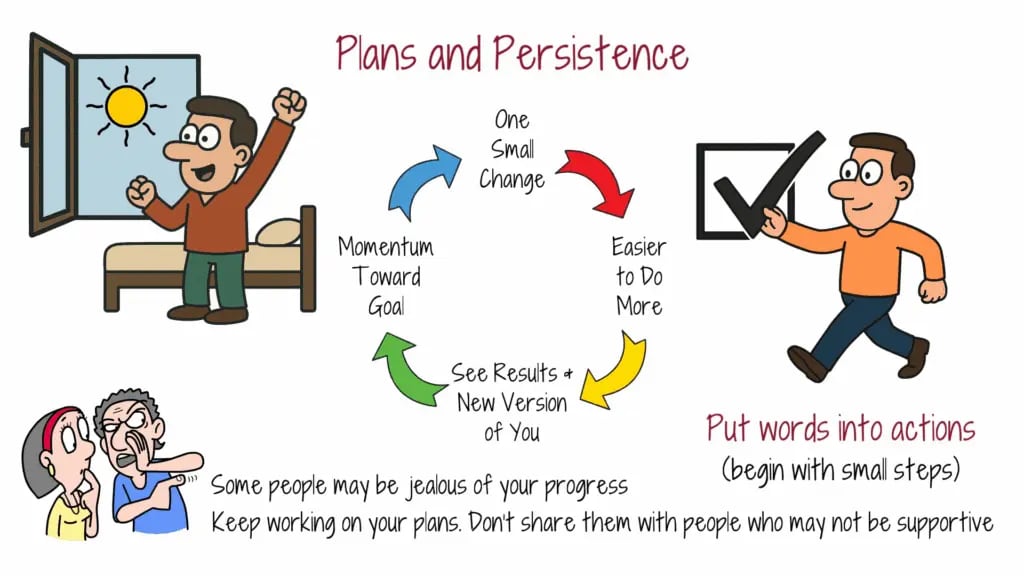 Plans and Persistence

One Small Change

Easier to Do More

See Results & New Version of You

Momentum Toward Goal

Put words into actions
(begin with small steps)

Some people may be jealous of your progress
Keep working on your plans. Don't share them with people who may not be supportive